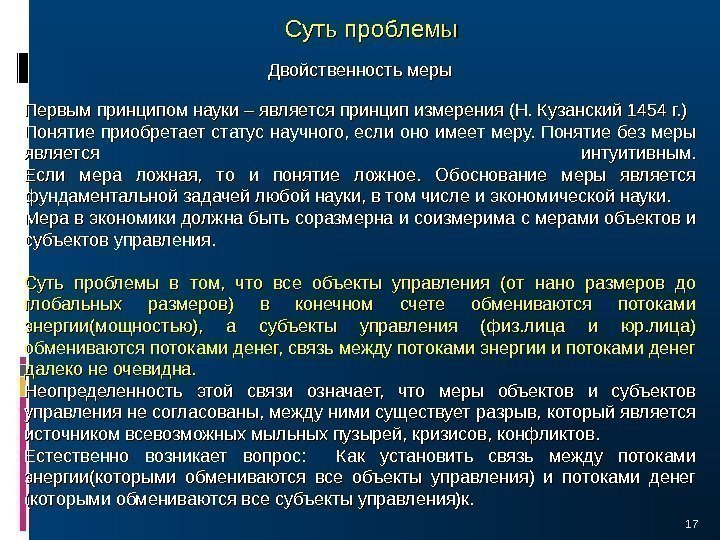 Суть проблемы

Двойственность меры

Первым принципом науки – является принцип измерения (Н. Кузанский 1454 г.) Понятие приобретает статус научного, если оно имеет меру. Понятие без меры является интуитивным. Если мера ложная, то и понятие ложное. Обоснование меры является фундаментальной задачей любой науки, в том числе и экономической науки. Мера в экономики должна быть соразмерна и соизмерима с мерами объектов и субъектов управления.

Суть проблемы в том, что все объекты управления (от нано размеров до глобальных размеров) в конечном счете обмениваются потоками энергии(мощностью), а субъекты управления (физ.лица и юр.лица) обмениваются потоками денег, связь между потоками энергии и потоками денег далеко не очевидна.
Неопределенность этой связи означает, что меры объектов и субъектов управления не согласованы, между ними существует разрыв, который является источником всевозможных мыльных пузырей, кризисов, конфликтов.
Естественно возникает вопрос: Как установить связь между потоками энергии(которыми обмениваются все объекты управления) и потоками денег (которыми обмениваются все субъекты управления)к.

17